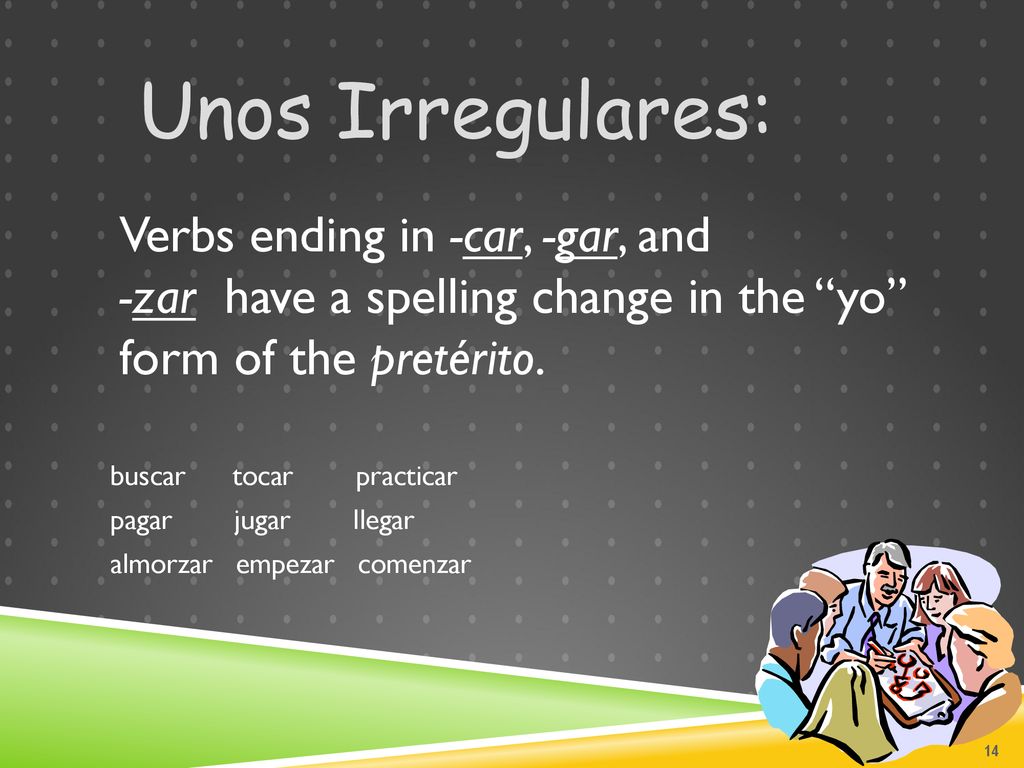 Unos Irregulares:

Verbs ending in -car, -gar, and -zar have a spelling change in the “yo” form of the pretérito.

buscar tocar practicar
pagar jugar llegar
almorzar empezar comenzar

14